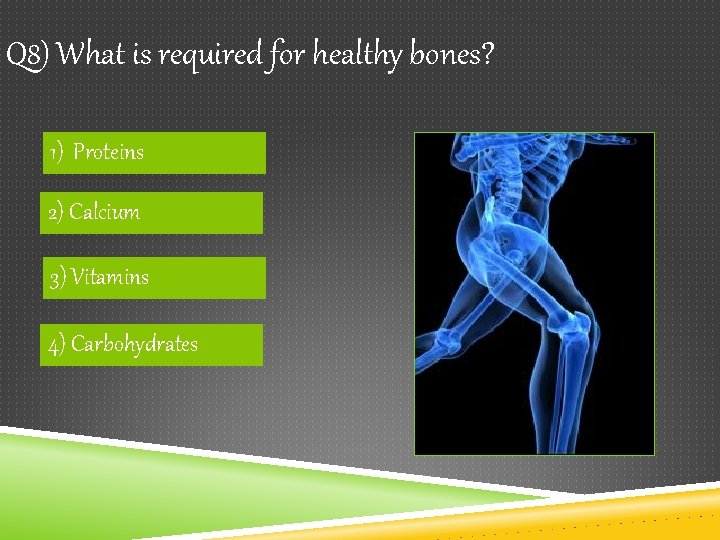 Q8) What is required for healthy bones?

1) Proteins

2) Calcium

3) Vitamins

4) Carbohydrates